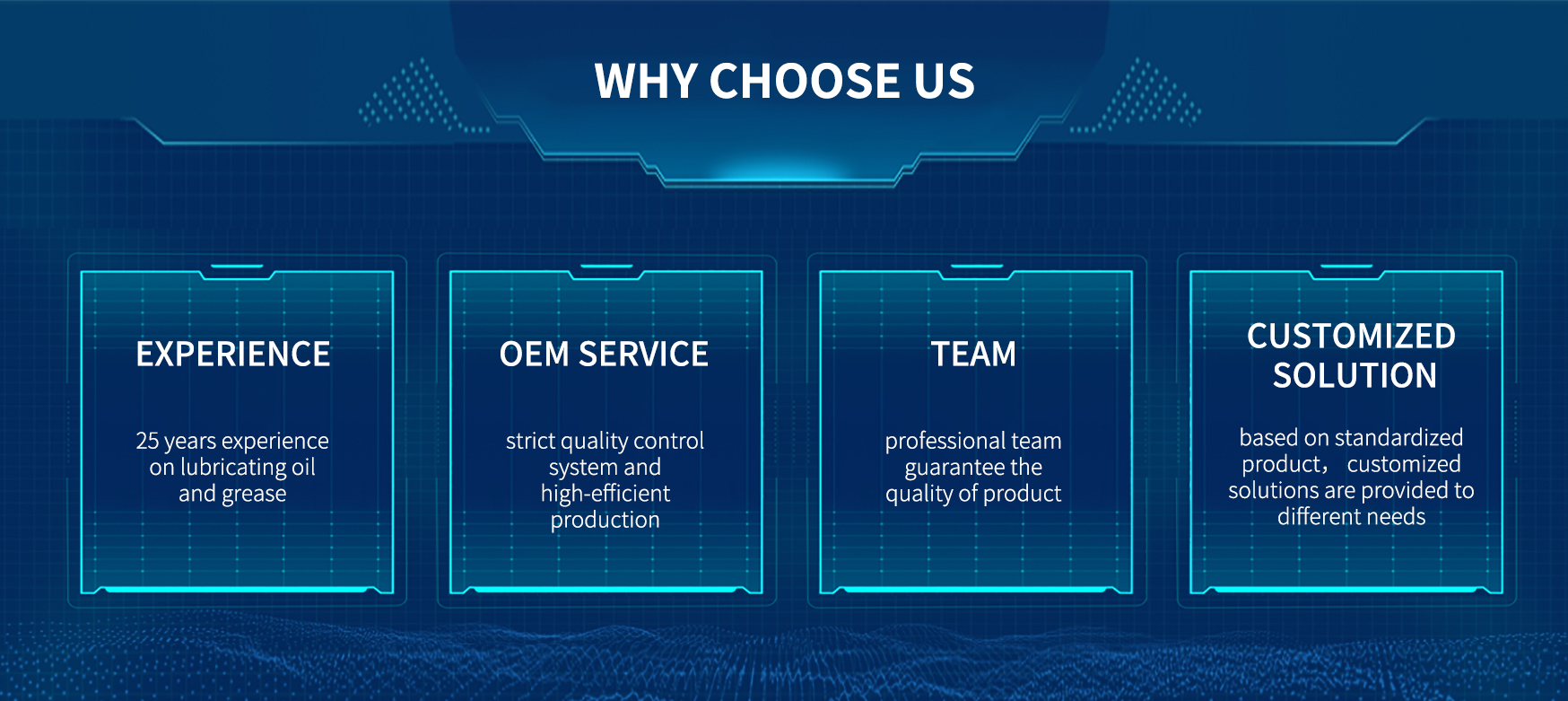 WHY CHOOSE US

EXPERIENCE

25 years experience on lubricating oil and grease

OEM SERVICE

strict quality control system and high-efficient production

TEAM

professional team guarantee the quality of product

CUSTOMIZED SOLUTION

based on standardized product， customized solutions are provided to different needs